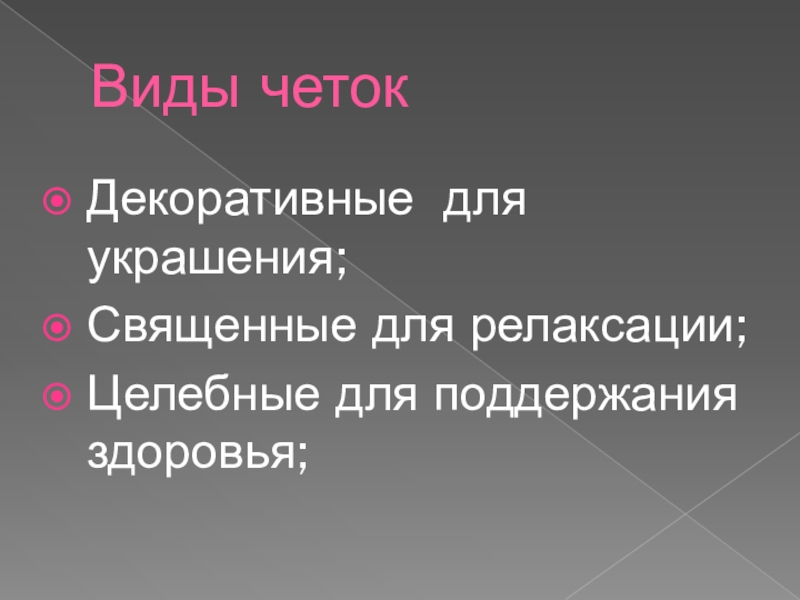 Виды четок

Декоративные для украшения;

Священные для релаксации;

Целебные для поддержания здоровья;